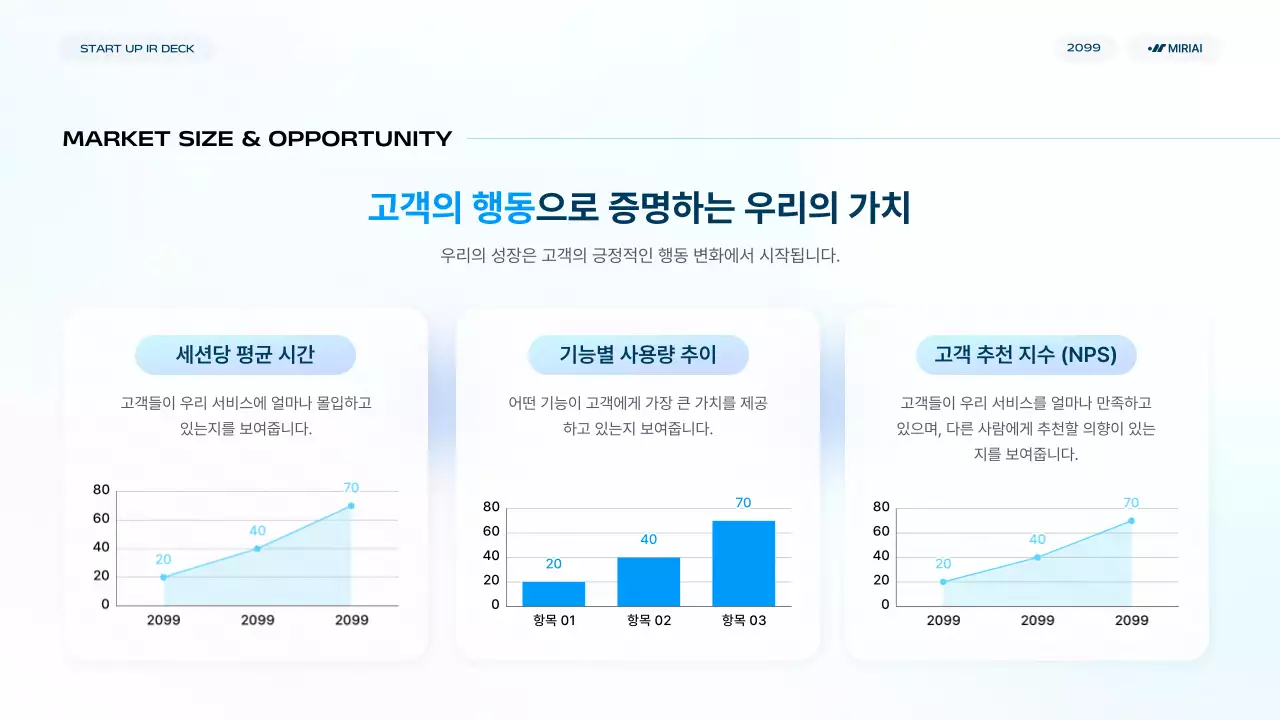 START UP IR DECK

2099

MIRIAI

MARKET SIZE & OPPORTUNITY

고객의 행동으로 증명하는 우리의 가치

우리의 성장은 고객의 긍정적인 행동 변화에서 시작됩니다.

세션당 평균 시간

고객들이 우리 서비스에 얼마나 몰입하고 있는지를 보여줍니다.

80
60
40
20
0

20
40
70

2099 2099 2099

기능별 사용량 추이

어떤 기능이 고객에게 가장 큰 가치를 제공하고 있는지 보여줍니다.

80
60
40
20
0

20
40
70

항목 01 항목 02 항목 03

고객 추천 지수 (NPS)

고객들이 우리 서비스를 얼마나 만족하고 있으며, 다른 사람에게 추천할 의향이 있는지를 보여줍니다.

80
60
40
20
0

20
40
70

2099 2099 2099